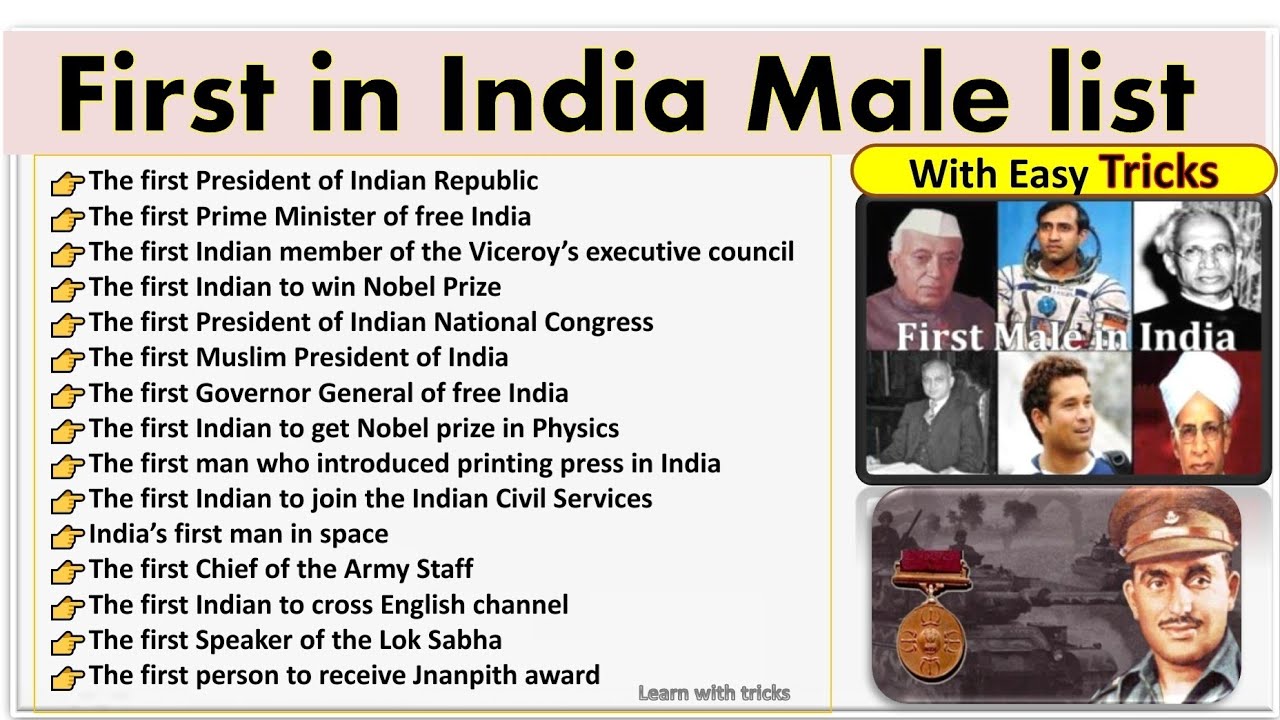 First in India Male list

The first President of Indian Republic
The first Prime Minister of free India
The first Indian member of the Viceroy's executive council
The first Indian to win Nobel Prize
The first President of Indian National Congress
The first Muslim President of India
The first Governor General of free India
The first Indian to get Nobel prize in Physics
The first man who introduced printing press in India
The first Indian to join the Indian Civil Services
India's first man in space
The first Chief of the Army Staff
The first Indian to cross English channel
The first Speaker of the Lok Sabha
The first person to receive Jnanpith award

Learn with tricks

With Easy Tricks

First Male in India